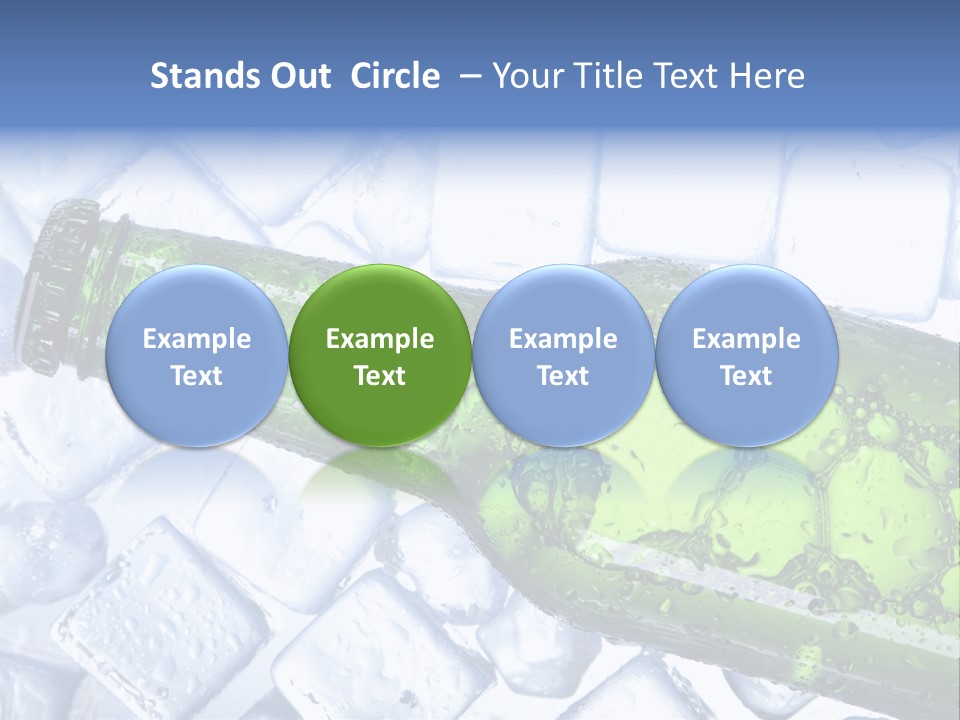 Stands Out Circle – Your Title Text Here

Example Text

Example Text

Example Text

Example Text